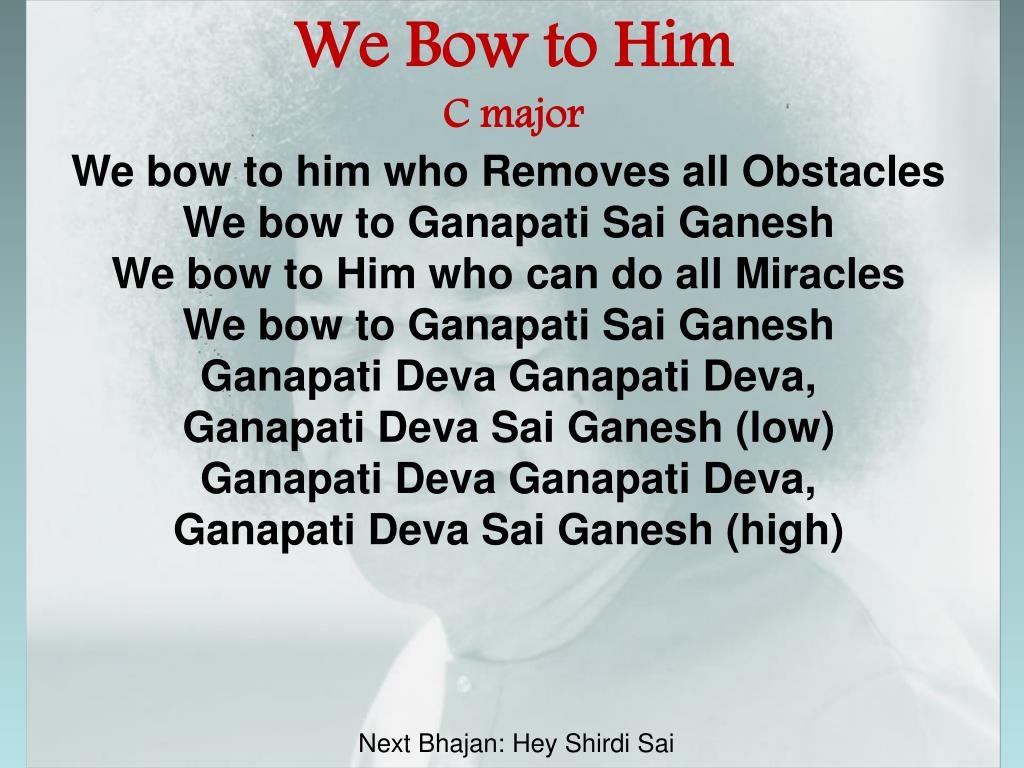 We Bow to Him
C major

We bow to him who Removes all Obstacles
We bow to Ganapati Sai Ganesh
We bow to Him who can do all Miracles
We bow to Ganapati Sai Ganesh
Ganapati Deva Ganapati Deva,
Ganapati Deva Sai Ganesh (low)
Ganapati Deva Ganapati Deva,
Ganapati Deva Sai Ganesh (high)

Next Bhajan: Hey Shirdi Sai